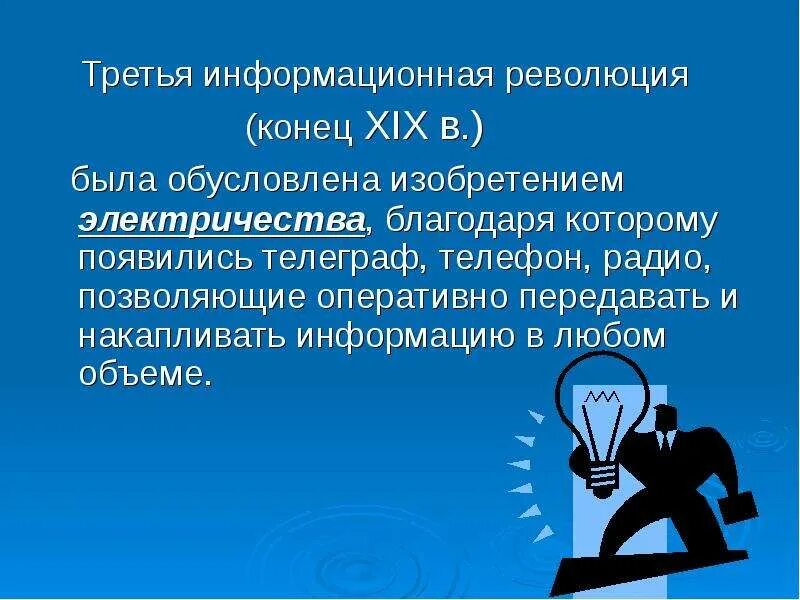 Третья информационная революция
(конец XIX в.)

была обусловлена изобретением электричества, благодаря которому появились телеграф, телефон, радио, позволяющие оперативно передавать и накапливать информацию в любом объеме.